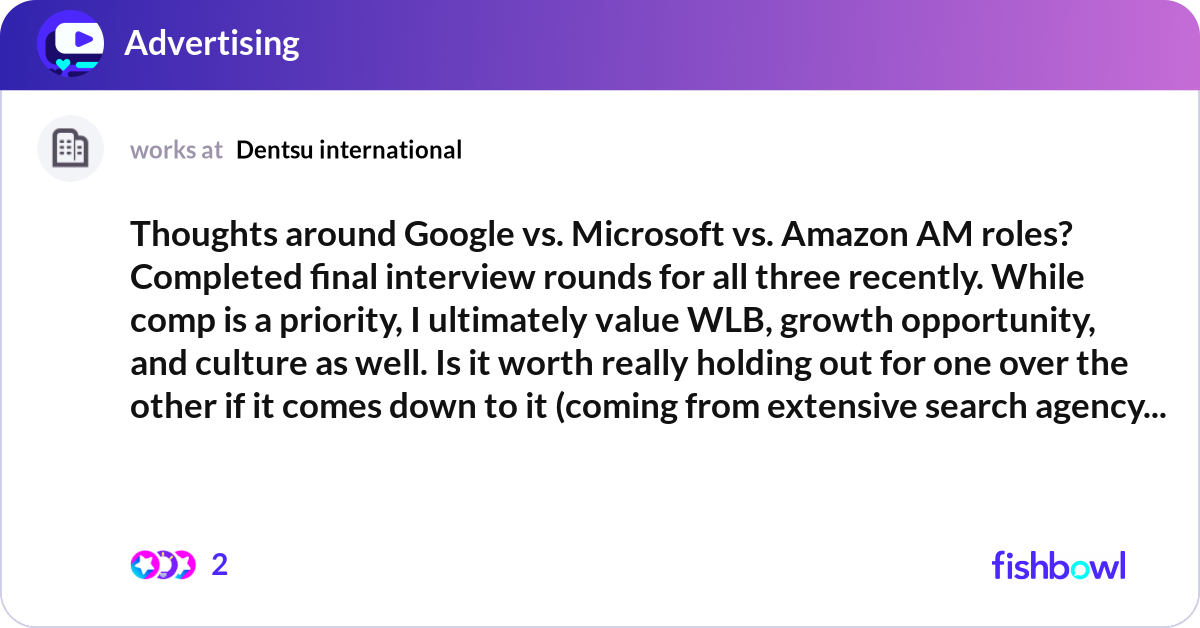 Advertising

works at Dentsu international

Thoughts around Google vs. Microsoft vs. Amazon AM roles? Completed final interview rounds for all three recently. While comp is a priority, I ultimately value WLB, growth opportunity, and culture as well. Is it worth really holding out for one over the other if it comes down to it (coming from extensive search agency...

2

fishbowl